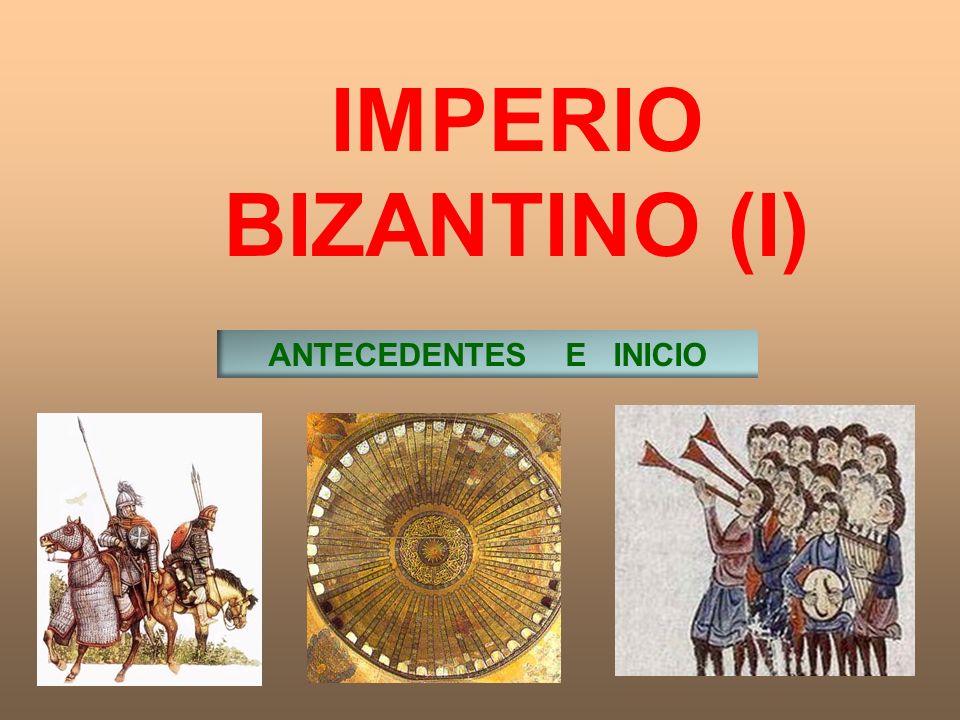 IMPERIO BIZANTINO (I)

ANTECEDENTES E INICIO